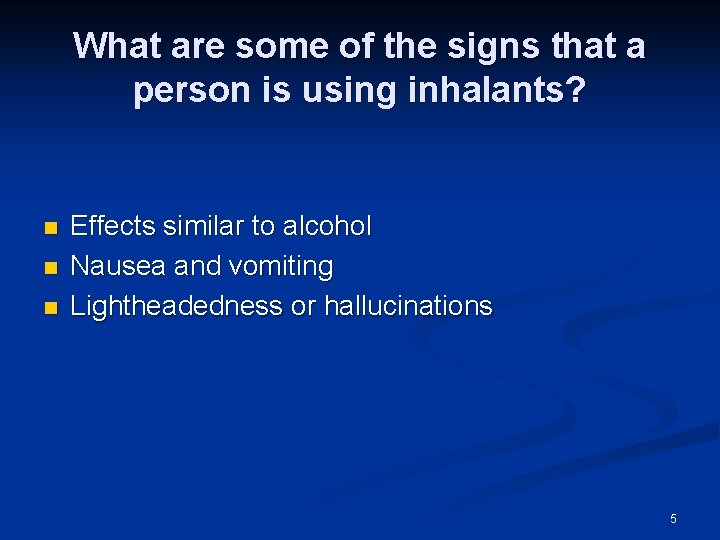 What are some of the signs that a person is using inhalants?

- Effects similar to alcohol
- Nausea and vomiting
- Lightheadedness or hallucinations

5